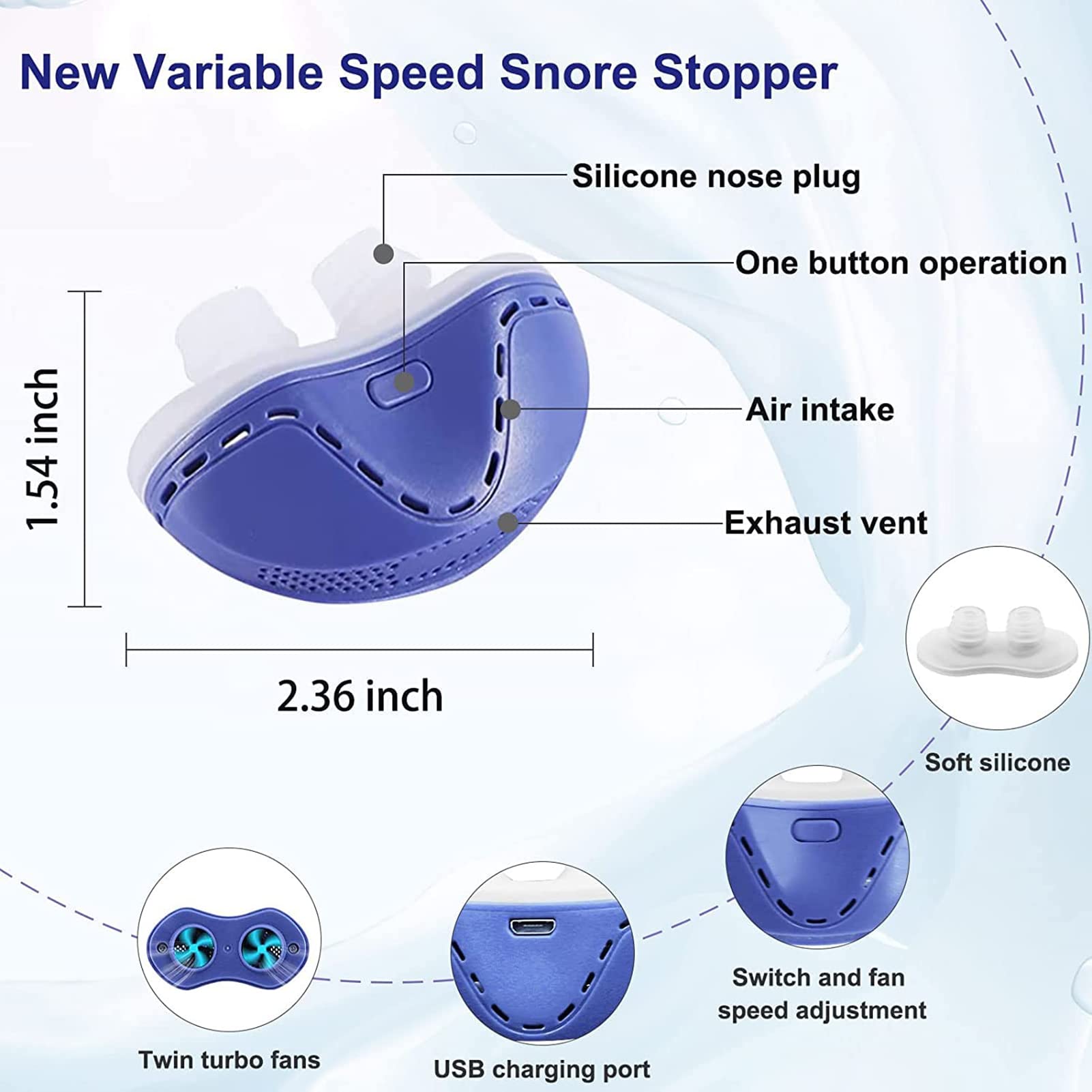 New Variable Speed Snore Stopper

Silicone nose plug

One button operation

Air intake

Exhaust vent

1.54 inch

2.36 inch

Soft silicone

Switch and fan speed adjustment

Twin turbo fans

USB charging port